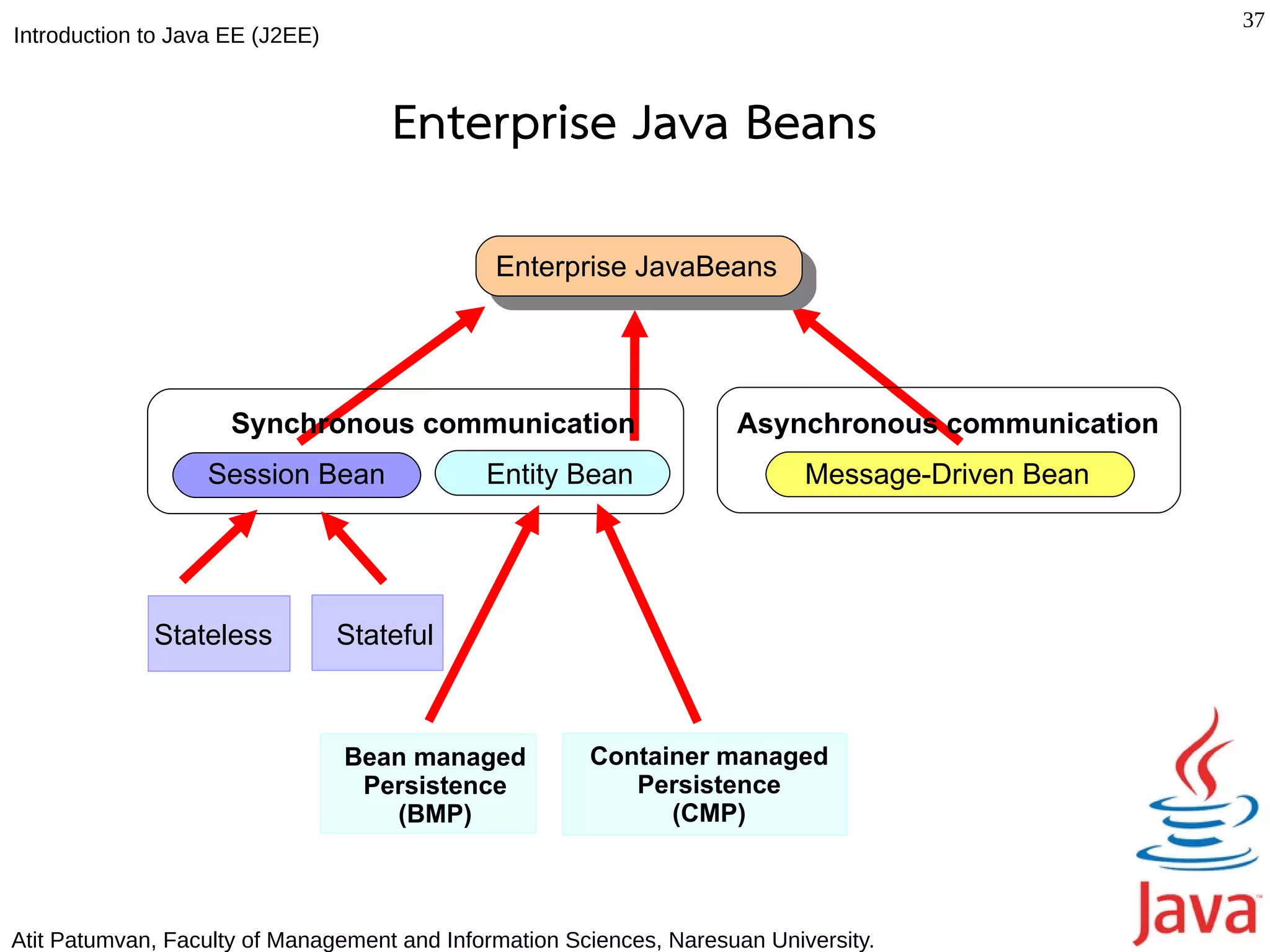 Introduction to Java EE (J2EE)

37

Enterprise Java Beans

Enterprise JavaBeans

Synchronous communication

Session Bean

Entity Bean

Asynchronous communication

Message-Driven Bean

Stateless

Stateful

Bean managed Persistence (BMP)

Container managed Persistence (CMP)

Java

Atit Patumvan, Faculty of Management and Information Sciences, Naresuan University.